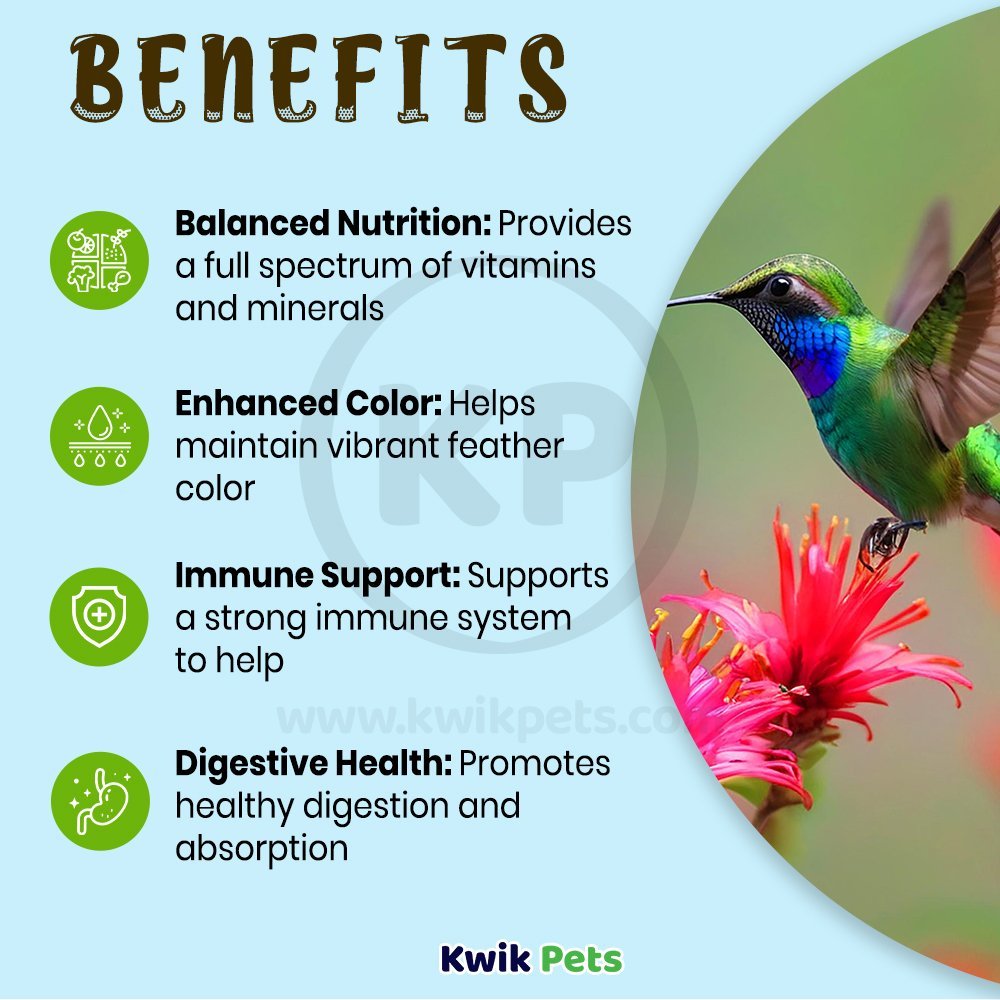 BENEFITS

**Balanced Nutrition:** Provides a full spectrum of vitamins and minerals

**Enhanced Color:** Helps maintain vibrant feather color

**Immune Support:** Supports a strong immune system to help

**Digestive Health:** Promotes healthy digestion and absorption

KP

www.kwikpets.co

Kwik Pets